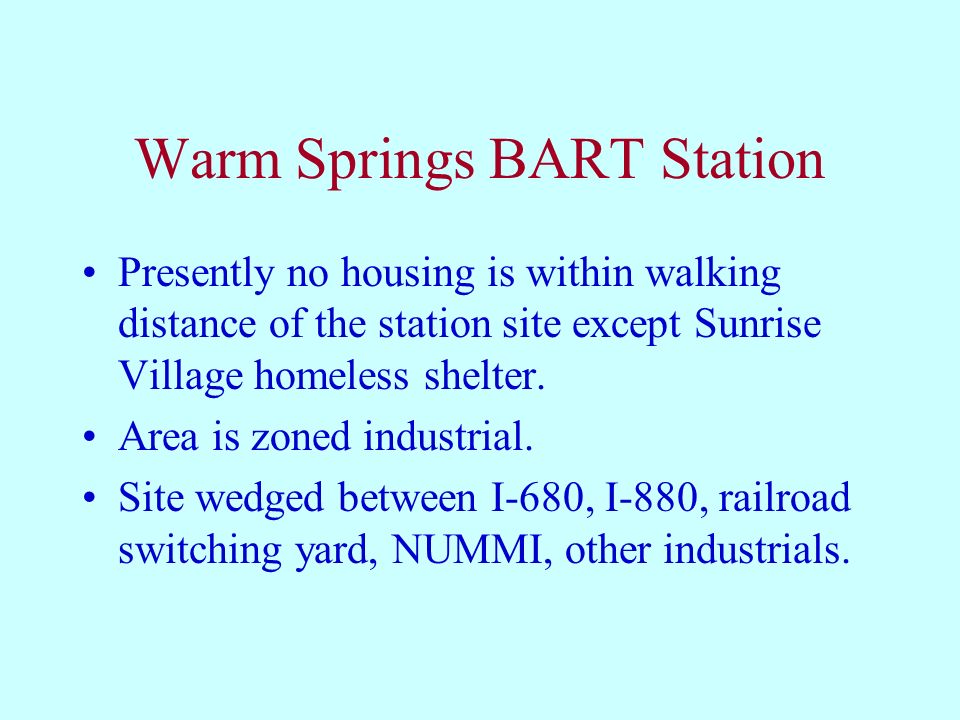 Warm Springs BART Station

• Presently no housing is within walking distance of the station site except Sunrise Village homeless shelter.
• Area is zoned industrial.
• Site wedged between I-680, I-880, railroad switching yard, NUMMI, other industrials.